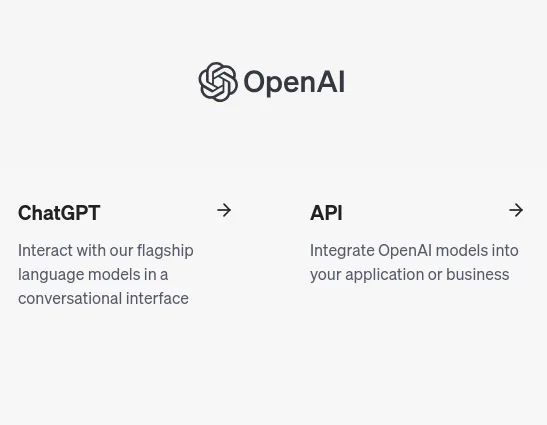 OpenAI

ChatGPT →

Interact with our flagship language models in a conversational interface

API →

Integrate OpenAI models into your application or business